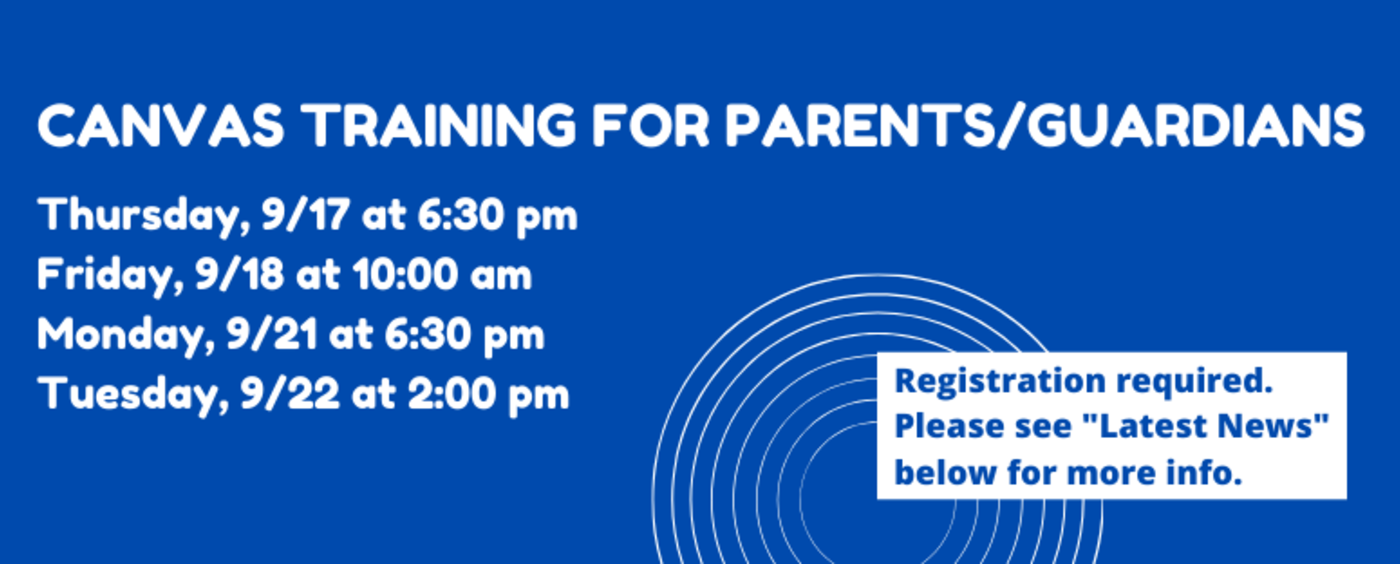 CANVAS TRAINING FOR PARENTS/GUARDIANS

Thursday, 9/17 at 6:30 pm
Friday, 9/18 at 10:00 am
Monday, 9/21 at 6:30 pm
Tuesday, 9/22 at 2:00 pm

Registration required. Please see "Latest News" below for more info.